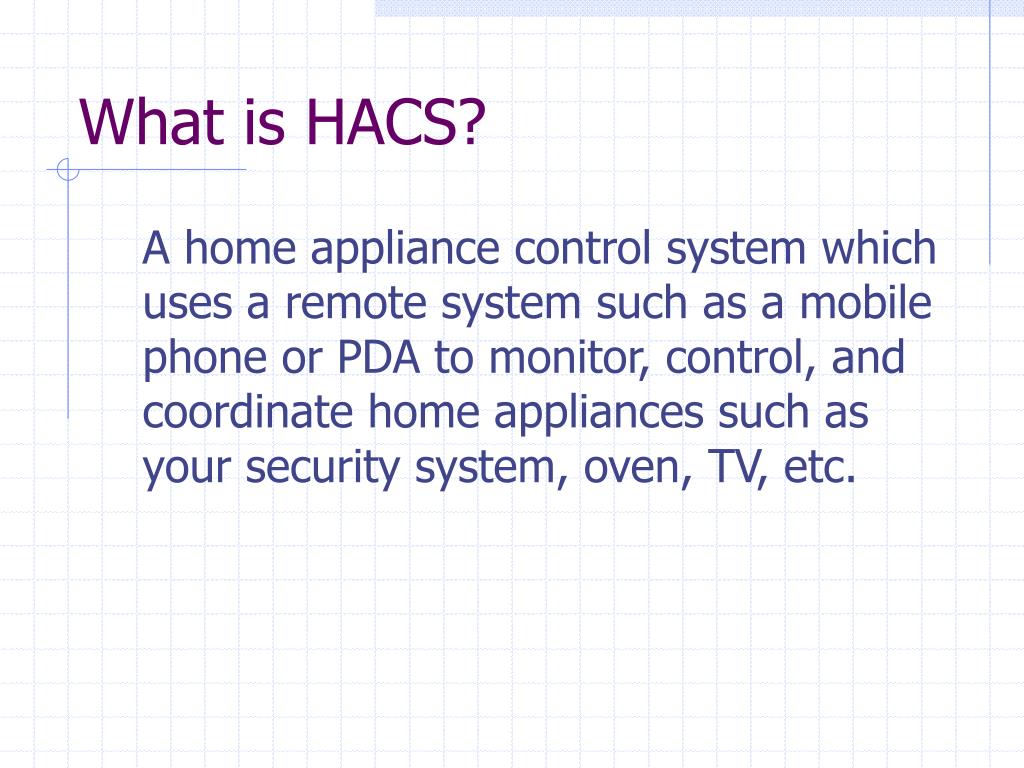 What is HACS?

A home appliance control system which uses a remote system such as a mobile phone or PDA to monitor, control, and coordinate home appliances such as your security system, oven, TV, etc.